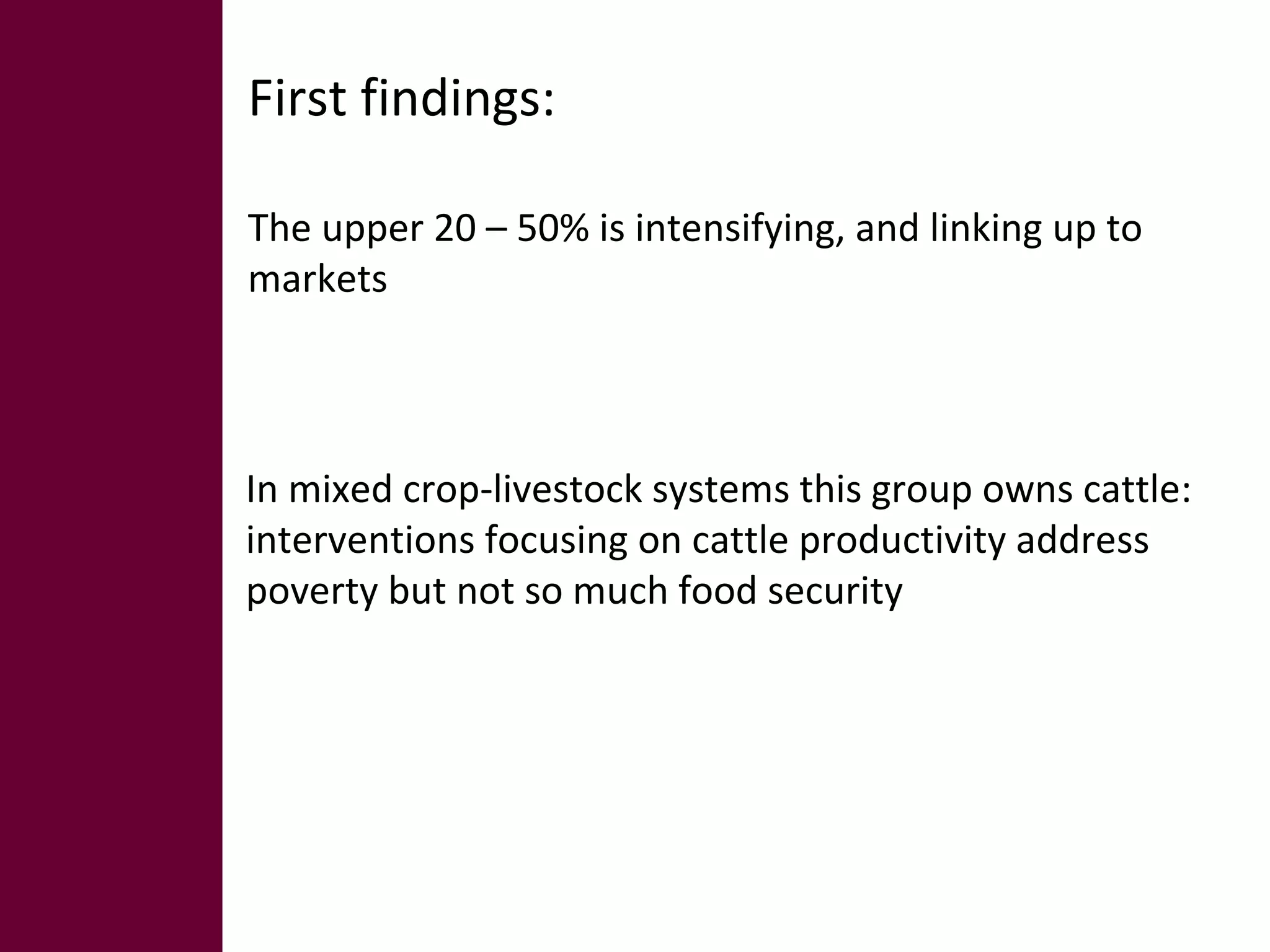 First findings:

The upper 20 – 50% is intensifying, and linking up to markets

In mixed crop-livestock systems this group owns cattle: interventions focusing on cattle productivity address poverty but not so much food security